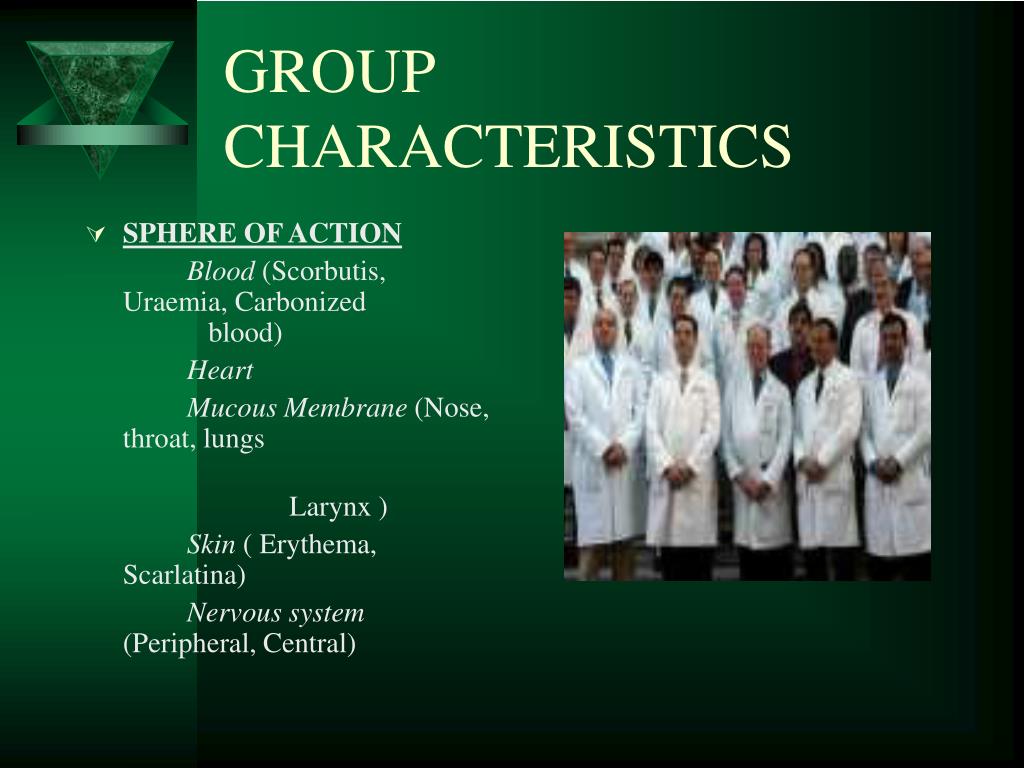 GROUP CHARACTERISTICS

SPHERE OF ACTION

Blood (Scorbutis, Uraemia, Carbonized blood)

Heart

Mucous Membrane (Nose, throat, lungs

Larynx )

Skin ( Erythema, Scarlatina)

Nervous system (Peripheral, Central)